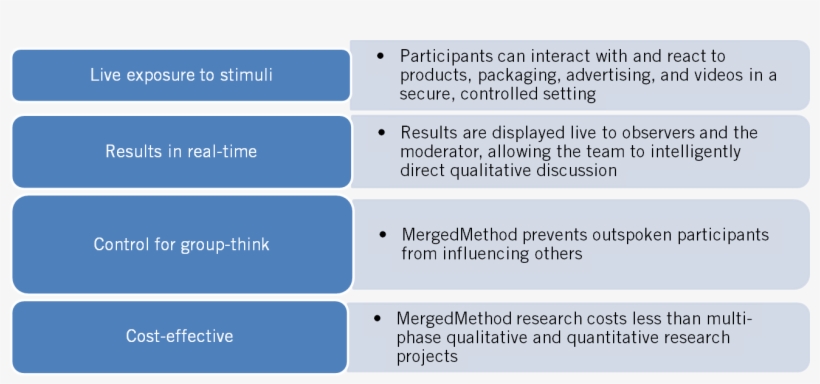 Live exposure to stimuli

• Participants can interact with and react to products, packaging, advertising, and videos in a secure, controlled setting

Results in real-time

• Results are displayed live to observers and the moderator, allowing the team to intelligently direct qualitative discussion

Control for group-think

• MergedMethod prevents outspoken participants from influencing others

Cost-effective

• MergedMethod research costs less than multi-phase qualitative and quantitative research projects